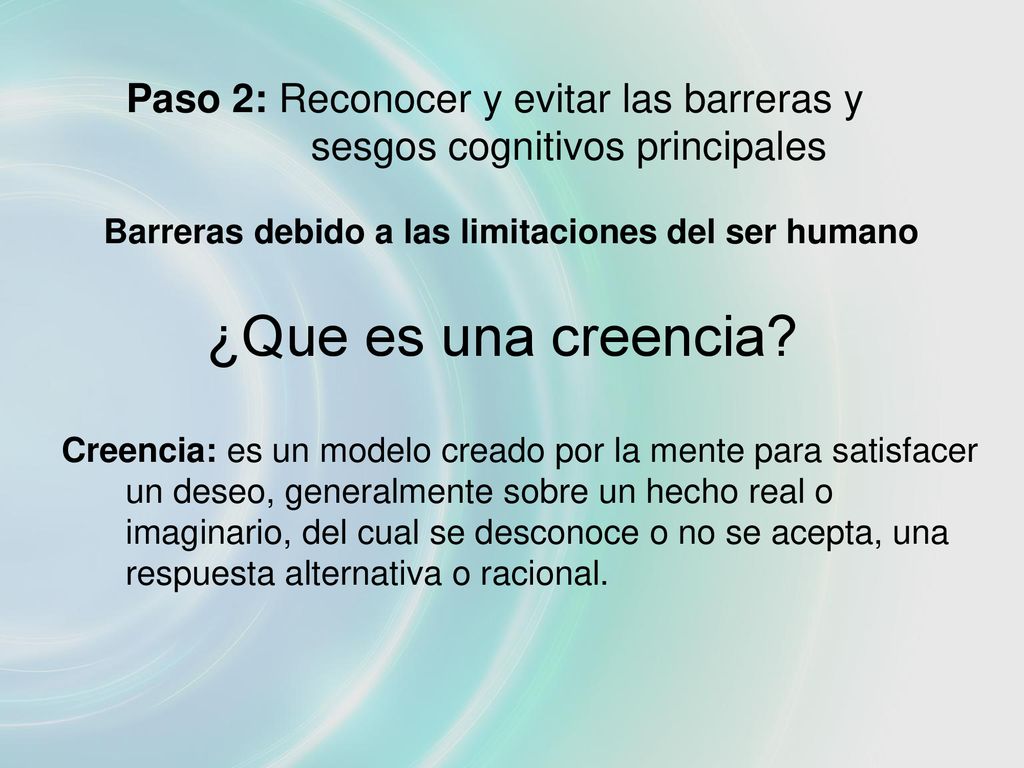 Paso 2: Reconocer y evitar las barreras y sesgos cognitivos principales

Barreras debido a las limitaciones del ser humano

¿Que es una creencia?

Creencia: es un modelo creado por la mente para satisfacer un deseo, generalmente sobre un hecho real o imaginario, del cual se desconoce o no se acepta, una respuesta alternativa o racional.